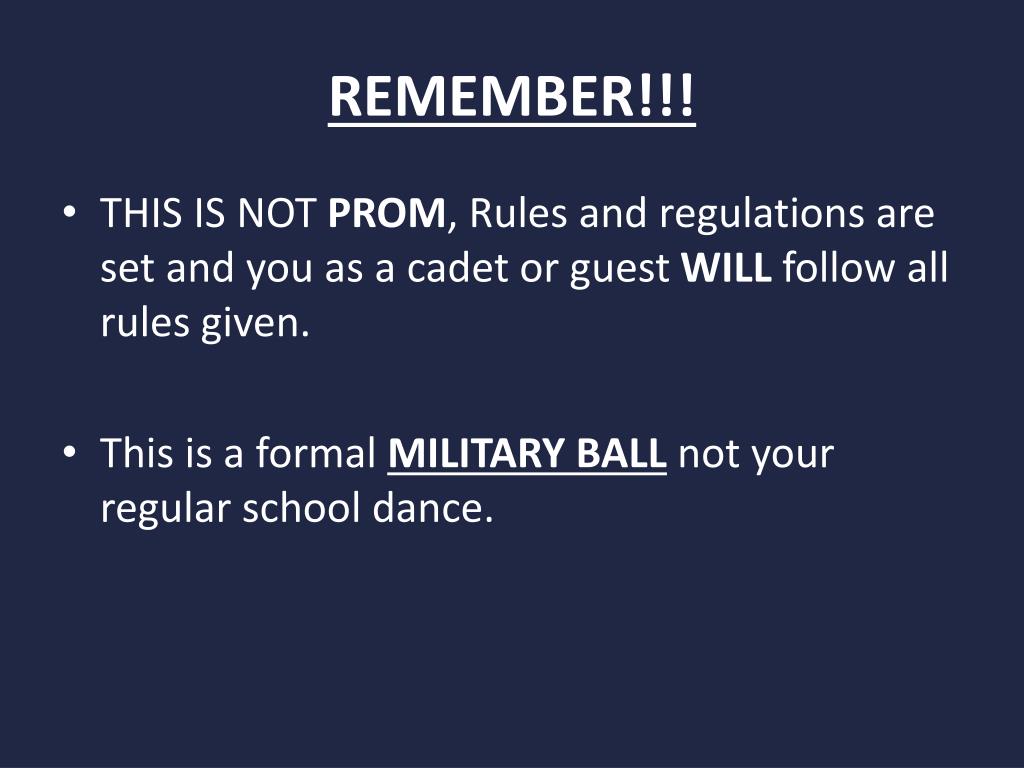 REMEMBER!!!

• THIS IS NOT PROM, Rules and regulations are set and you as a cadet or guest WILL follow all rules given.

• This is a formal MILITARY BALL not your regular school dance.